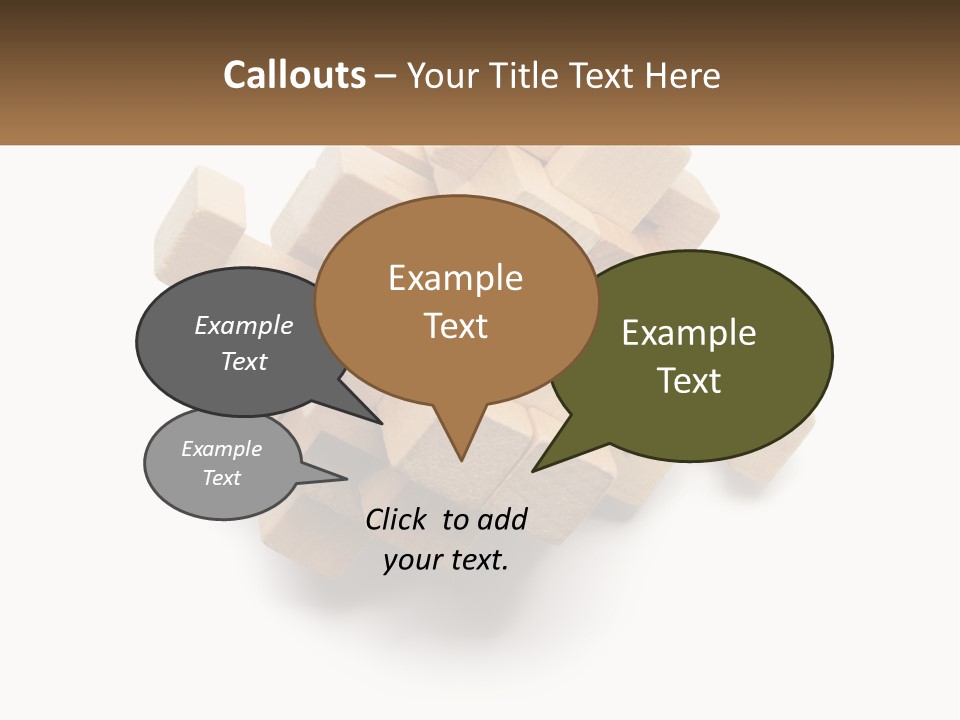 Callouts – Your Title Text Here

Example Text

Example Text

Example Text

Example Text

Click to add your text.